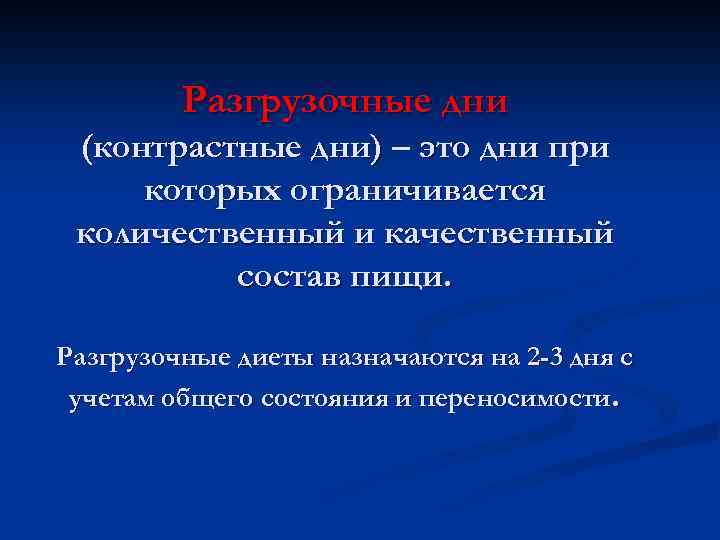 Разгрузочные дни (контрастные дни) – это дни при которых ограничивается количественный и качественный состав пищи.

Разгрузочные диеты назначаются на 2-3 дня с учетам общего состояния и переносимости.